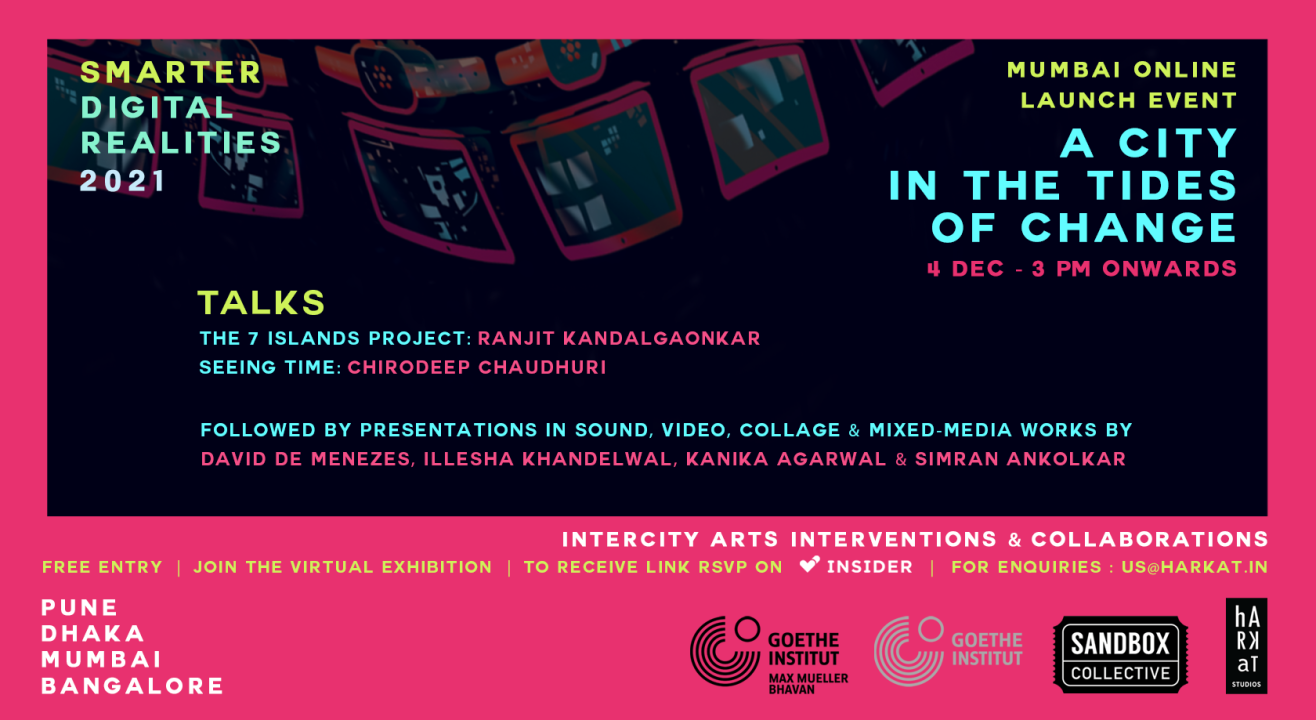 SMARTER DIGITAL REALITIES 2021

MUMBAI ONLINE LAUNCH EVENT

A CITY IN THE TIDES OF CHANGE

4 DEC - 3 PM ONWARDS

TALKS

THE 7 ISLANDS PROJECT: RANJIT KANDALGAONKAR

SEEING TIME: CHIRODEEP CHAUDHURI

FOLLOWED BY PRESENTATIONS IN SOUND, VIDEO, COLLAGE & MIXED-MEDIA WORKS BY DAVID DE MENEZES, ILLESHA KHANDELWAL, KANIKA AGARWAL & SIMRAN ANKOLKAR

INTERCITY ARTS INTERVENTIONS & COLLABORATIONS

FREE ENTRY | JOIN THE VIRTUAL EXHIBITION | TO RECEIVE LINK RSVP ON INSIDER | FOR ENQUIRIES : US@HARKAT.IN

PUNE
DHAKA
MUMBAI
BANGALORE

GOETHE INSTITUT MAX MUELLER BHAVAN

GOETHE INSTITUT

SANDBOX COLLECTIVE

hARKaT STUDIOS